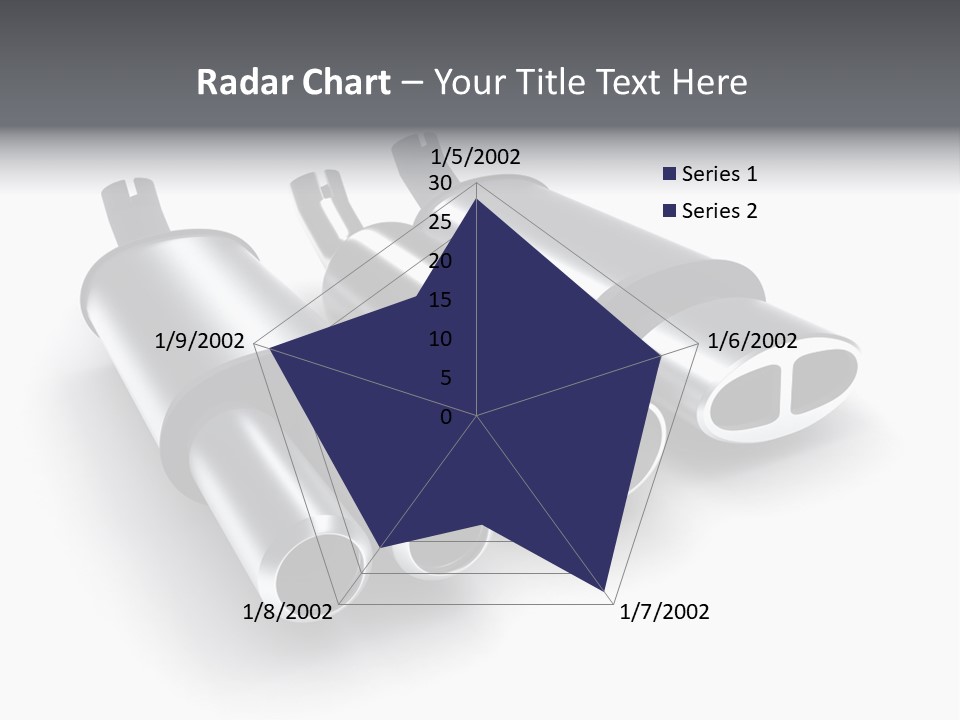 Radar Chart – Your Title Text Here

1/5/2002
30
25
20
15
10
5
0
1/6/2002
1/7/2002
1/8/2002
1/9/2002

Series 1
Series 2